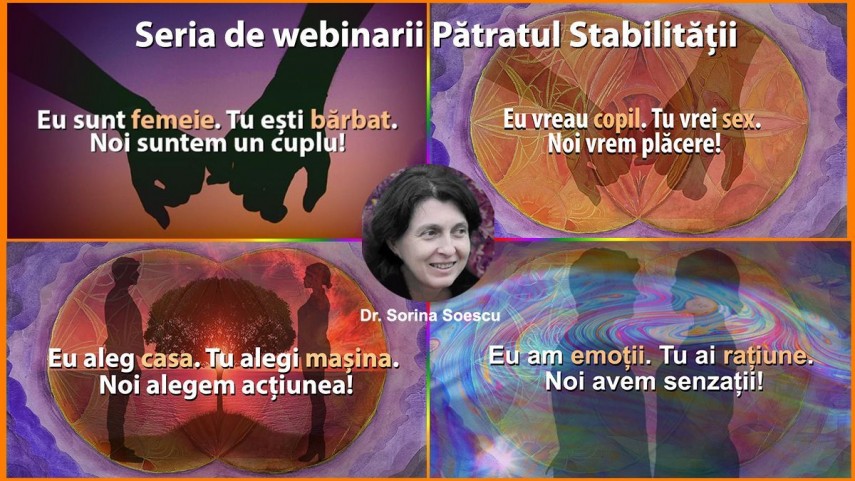 Seria de webinarii Pătratul Stabilității

Eu sunt femeie. Tu ești bărbat.
Noi suntem un cuplu!

Eu vreau copil. Tu vrei sex.
Noi vrem plăcere!

Dr. Sorina Soescu

Eu aleg casa. Tu alegi mașina.
Noi alegem acțiunea!

Eu am emoții. Tu ai rațiune.
Noi avem senzații!